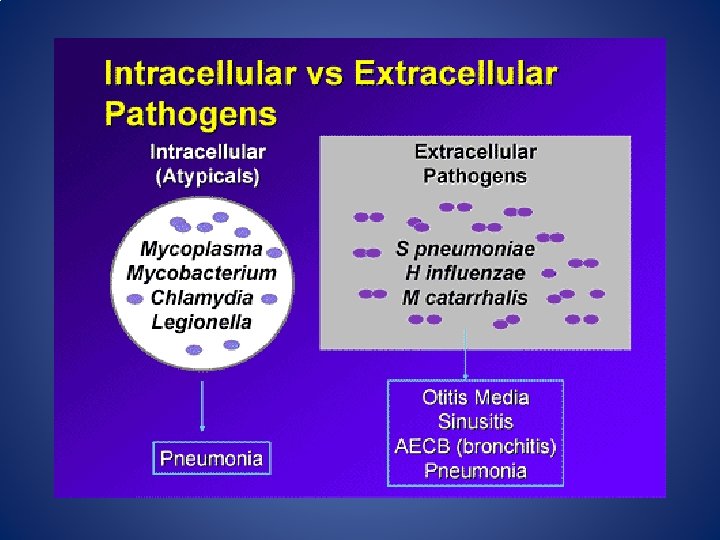 Intracellular vs Extracellular Pathogens

Intracellular (Atypicals)

Mycoplasma
Mycobacterium
Chlamydia
Legionella

Pneumonia

Extracellular Pathogens

S pneumoniae
H influenzae
M catarrhalis

Otitis Media
Sinusitis
AECB (bronchitis)
Pneumonia